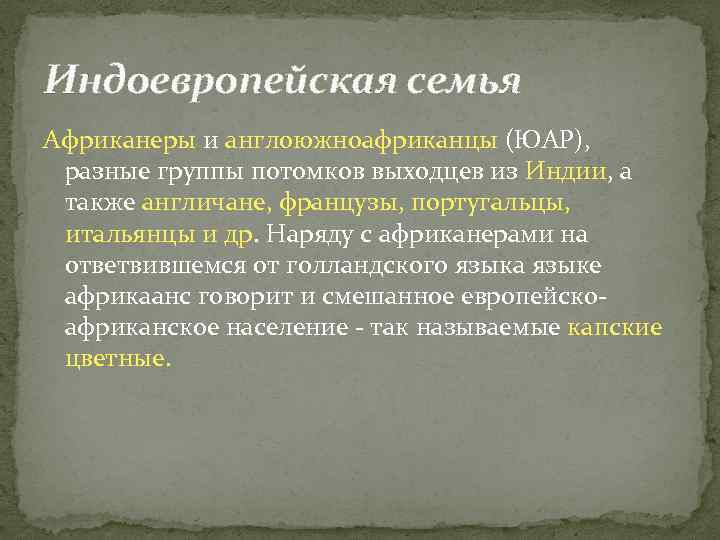 Индоевропейская семья

Африканеры и англоюжноафриканцы (ЮАР), разные группы потомков выходцев из Индии, а также англичане, французы, португальцы, итальянцы и др. Наряду с африканерами на ответвившемся от голландского языка языке африкаанс говорит и смешанное европейско-африканское население - так называемые капские цветные.